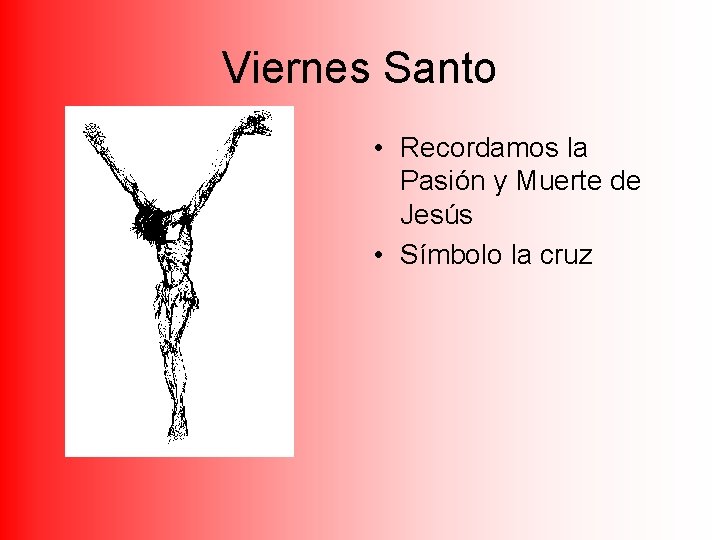 Viernes Santo

• Recordamos la Pasión y Muerte de Jesús
• Símbolo la cruz